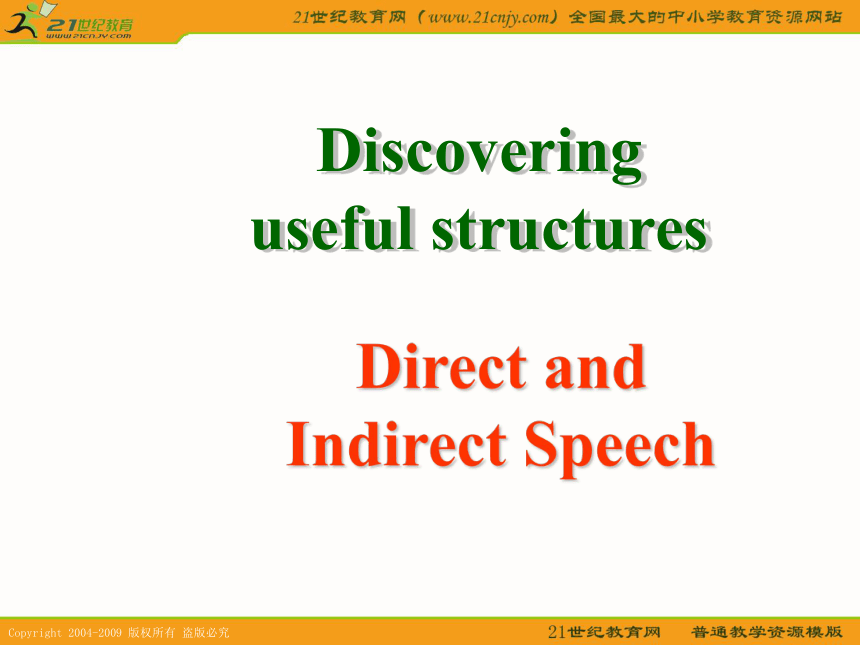 21世纪教育
www.21cnjy.com
21世纪教育网（www.21cnjy.com）全国最大的中小学教育资源网站

Discovering useful structures

Direct and Indirect Speech

Copyright 2004-2009 版权所有 盗版必究
21世纪教育网 普通教学资源模版